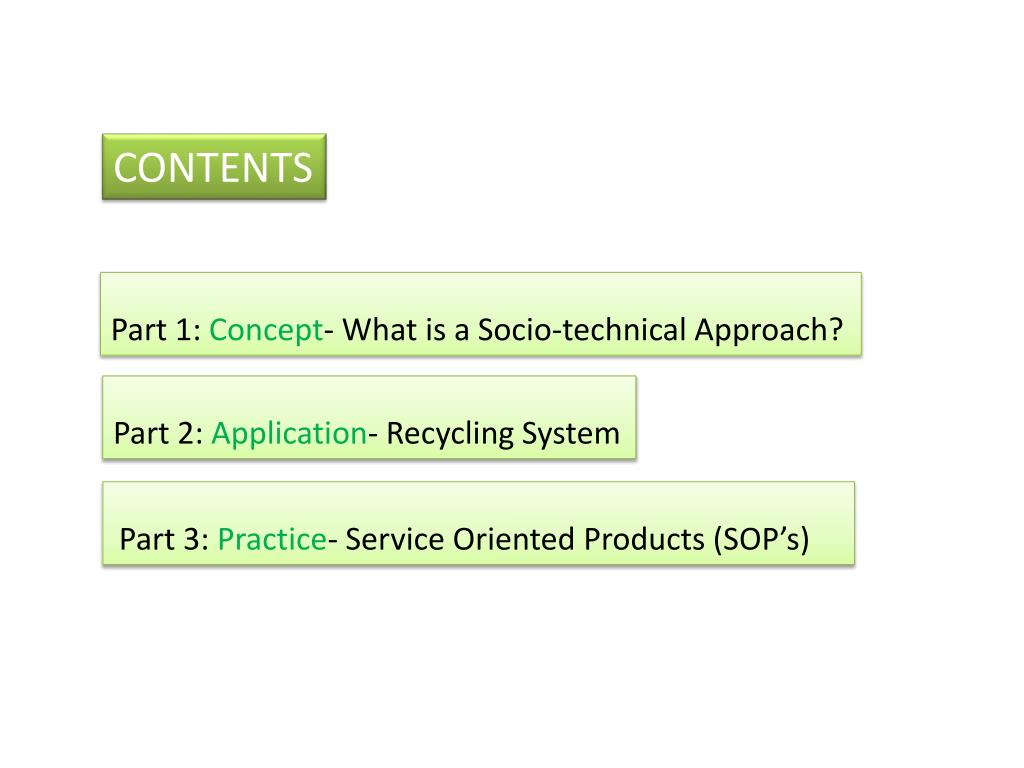 CONTENTS

Part 1: Concept- What is a Socio-technical Approach?

Part 2: Application- Recycling System

Part 3: Practice- Service Oriented Products (SOP’s)